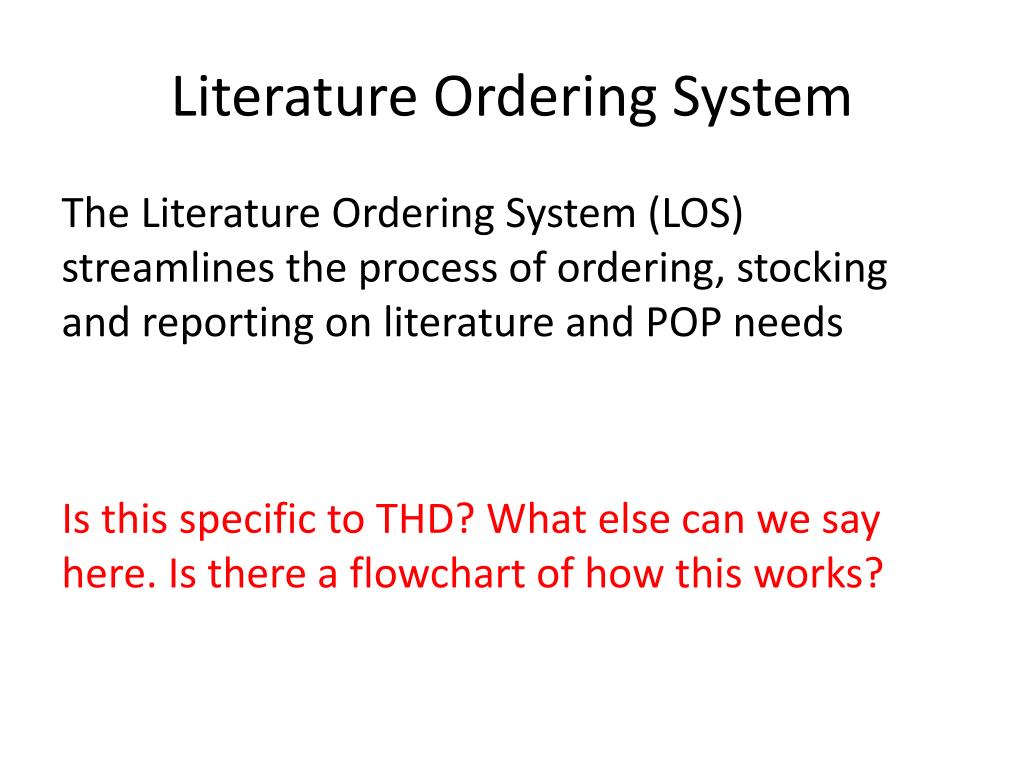 Literature Ordering System

The Literature Ordering System (LOS) streamlines the process of ordering, stocking and reporting on literature and POP needs

Is this specific to THD? What else can we say here. Is there a flowchart of how this works?